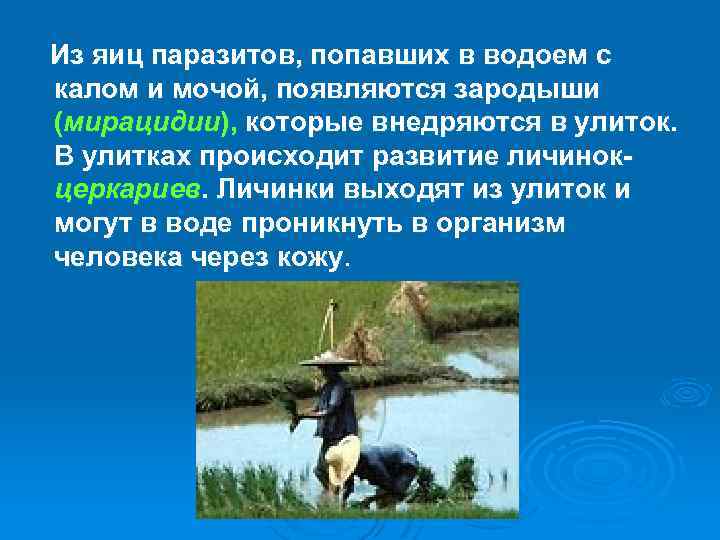 Из яиц паразитов, попавших в водоем с калом и мочой, появляются зародыши (мирацидии), которые внедряются в улиток. В улитках происходит развитие личинок-церкариев. Личинки выходят из улиток и могут в воде проникнуть в организм человека через кожу.